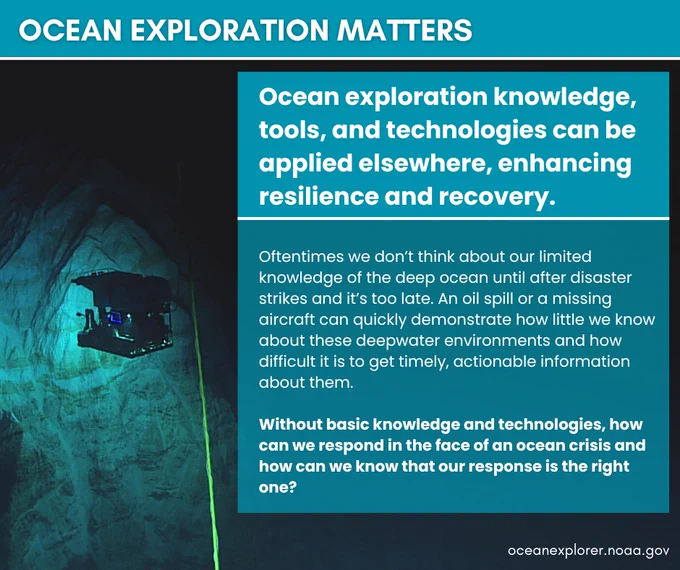 OCEAN EXPLORATION MATTERS

Ocean exploration knowledge, tools, and technologies can be applied elsewhere, enhancing resilience and recovery.

Oftentimes we don't think about our limited knowledge of the deep ocean until after disaster strikes and it's too late. An oil spill or a missing aircraft can quickly demonstrate how little we know about these deepwater environments and how difficult it is to get timely, actionable information about them.

Without basic knowledge and technologies, how can we respond in the face of an ocean crisis and how can we know that our response is the right one?

oceanexplorer.noaa.gov